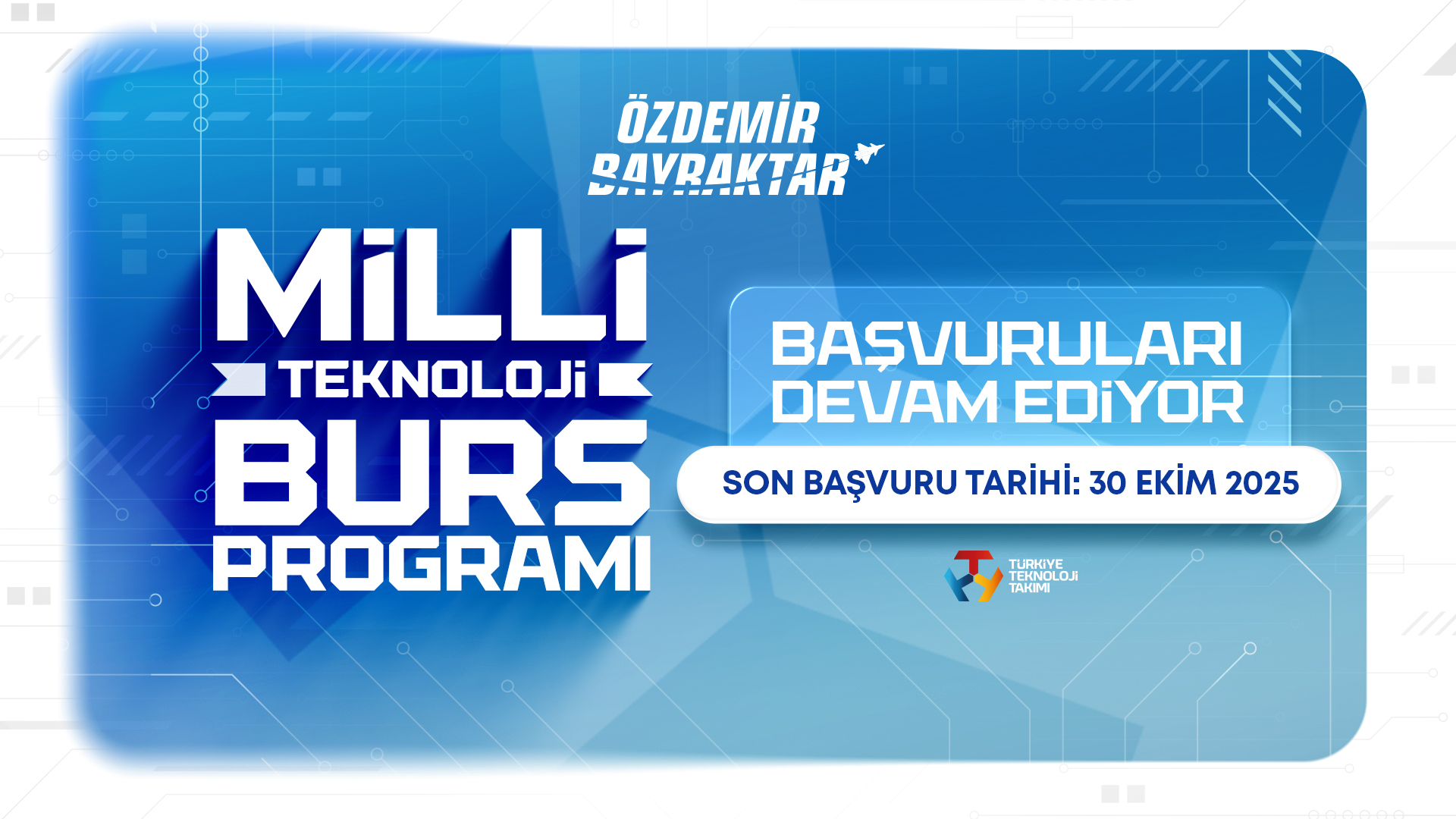 ÖZDEMİR BAYRAKTAR

MİLLİ TEKNOLOJİ BURS PROGRAMI

BAŞVURULARI DEVAM EDİYOR

SON BAŞVURU TARİHİ: 30 EKİM 2025

TÜRKİYE TEKNOLOJİ TAKIMI